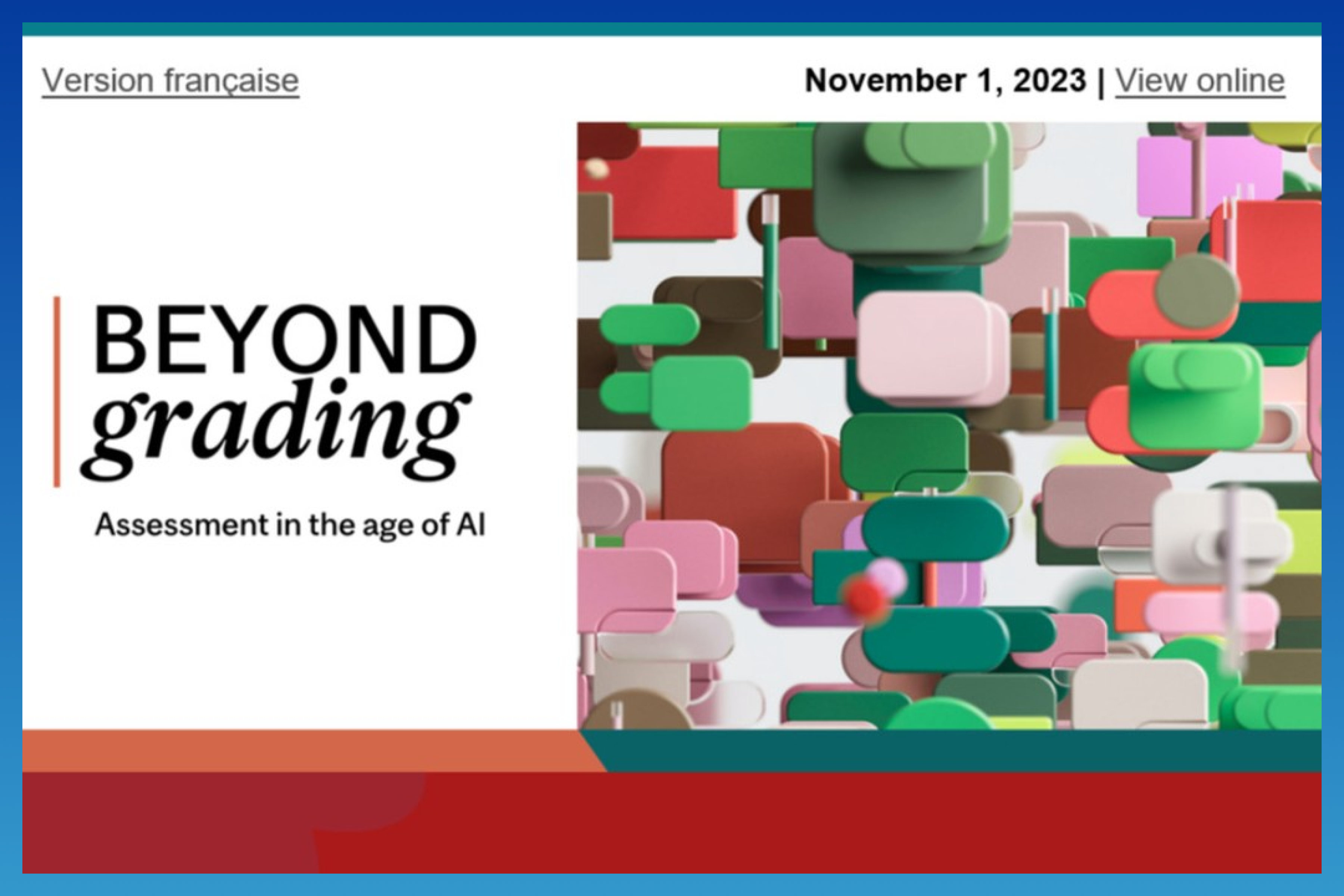 Version française

November 1, 2023 | View online

BEYOND grading

Assessment in the age of AI